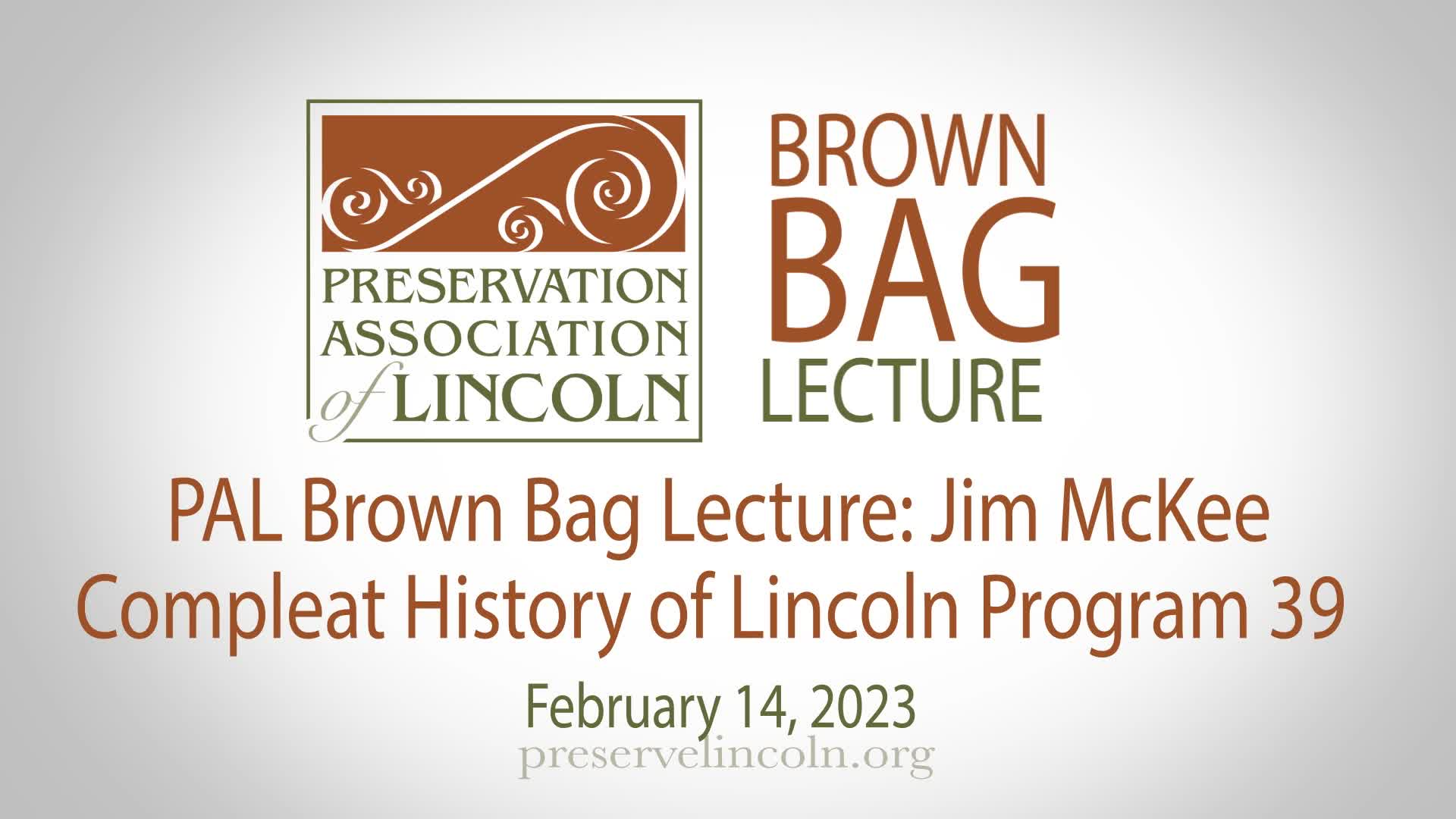 PRESERVATION ASSOCIATION of LINCOLN

BROWN BAG LECTURE

PAL Brown Bag Lecture: Jim McKee
Compleat History of Lincoln Program 39

February 14, 2023

preservelincoln.org